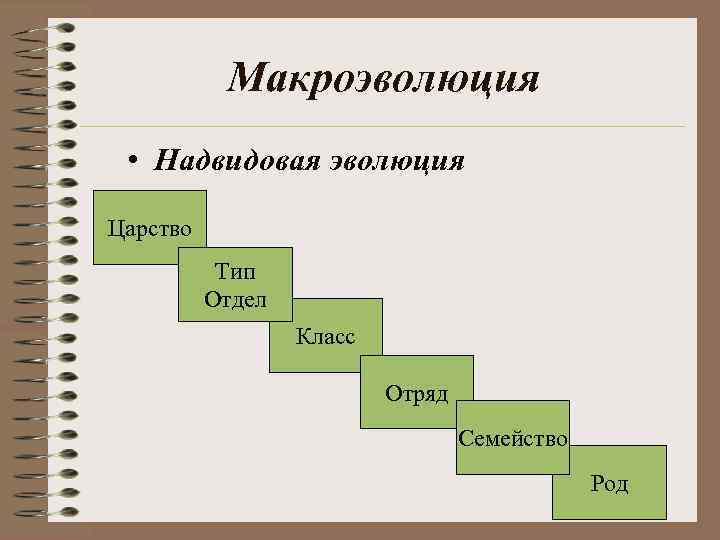 Макроэволюция

• Надвидовая эволюция

Царство

Тип
Отдел

Класс

Отряд

Семейство

Род